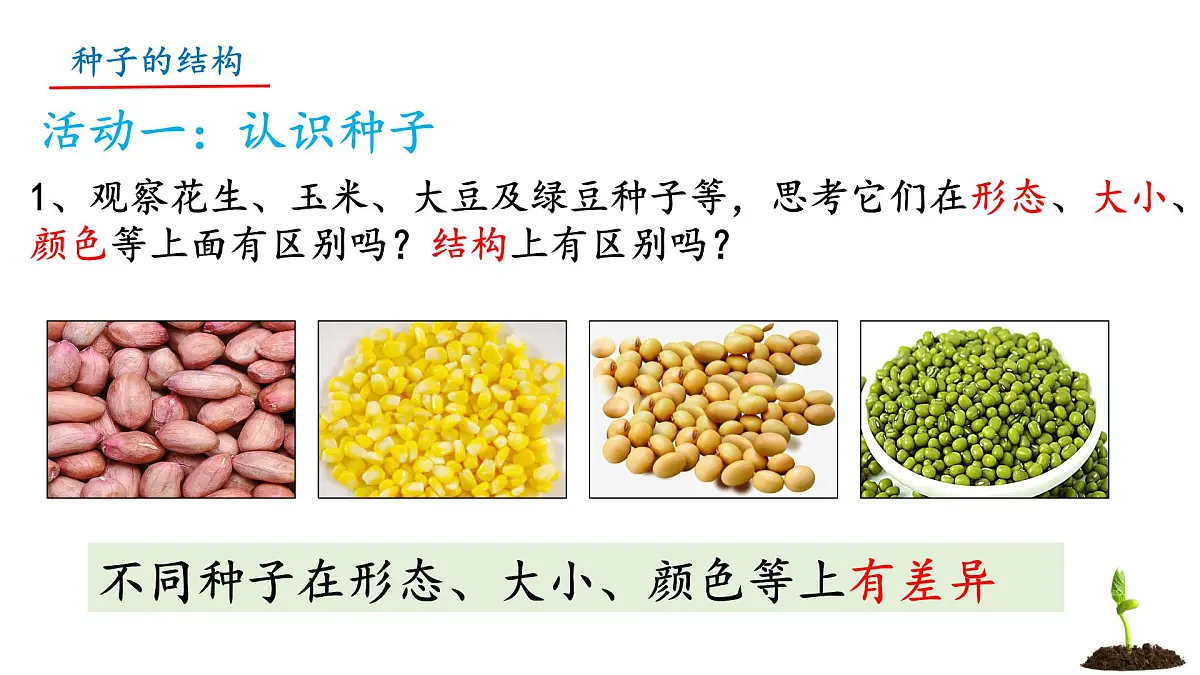 种子的结构

活动一：认识种子

1、观察花生、玉米、大豆及绿豆种子等，思考它们在形态、大小、颜色等上面有区别吗？结构上有区别吗？

不同种子在形态、大小、颜色等上有差异